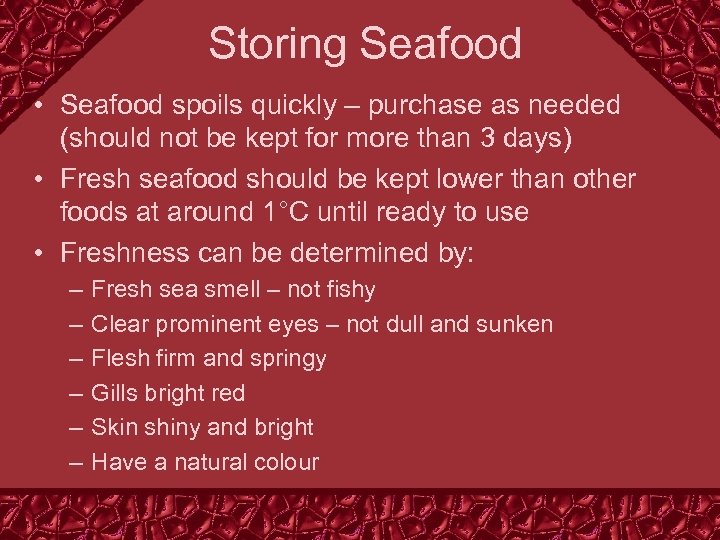 Storing Seafood

• Seafood spoils quickly – purchase as needed (should not be kept for more than 3 days)
• Fresh seafood should be kept lower than other foods at around 1°C until ready to use
• Freshness can be determined by:
– Fresh sea smell – not fishy
– Clear prominent eyes – not dull and sunken
– Flesh firm and springy
– Gills bright red
– Skin shiny and bright
– Have a natural colour